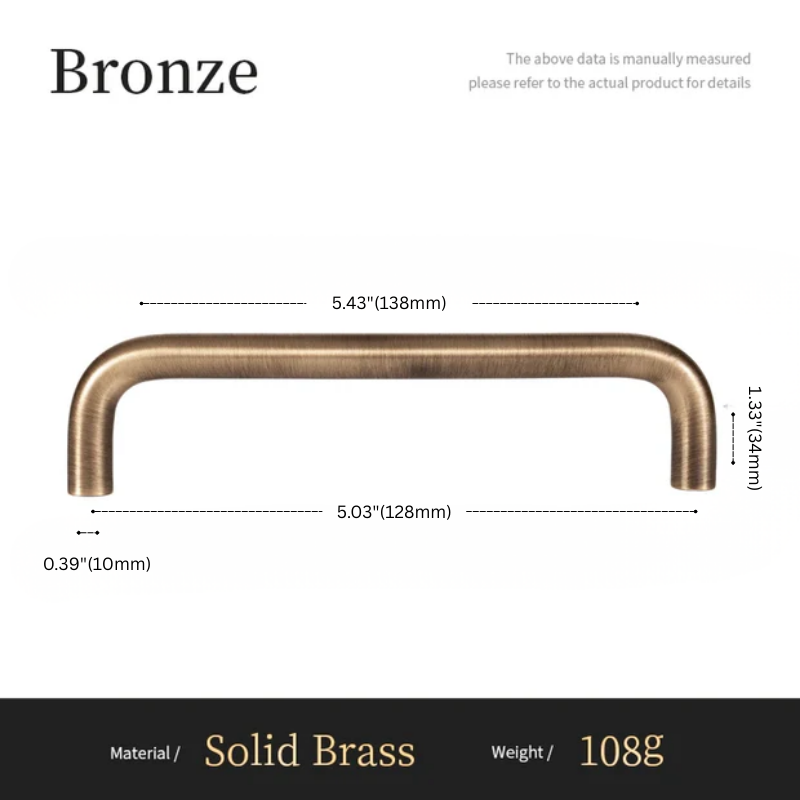 Bronze

The above data is manually measured
please refer to the actual product for details

5.43"(138mm)

1.33"(34mm)

5.03"(128mm)

0.39"(10mm)

Material / Solid Brass Weight / 108g